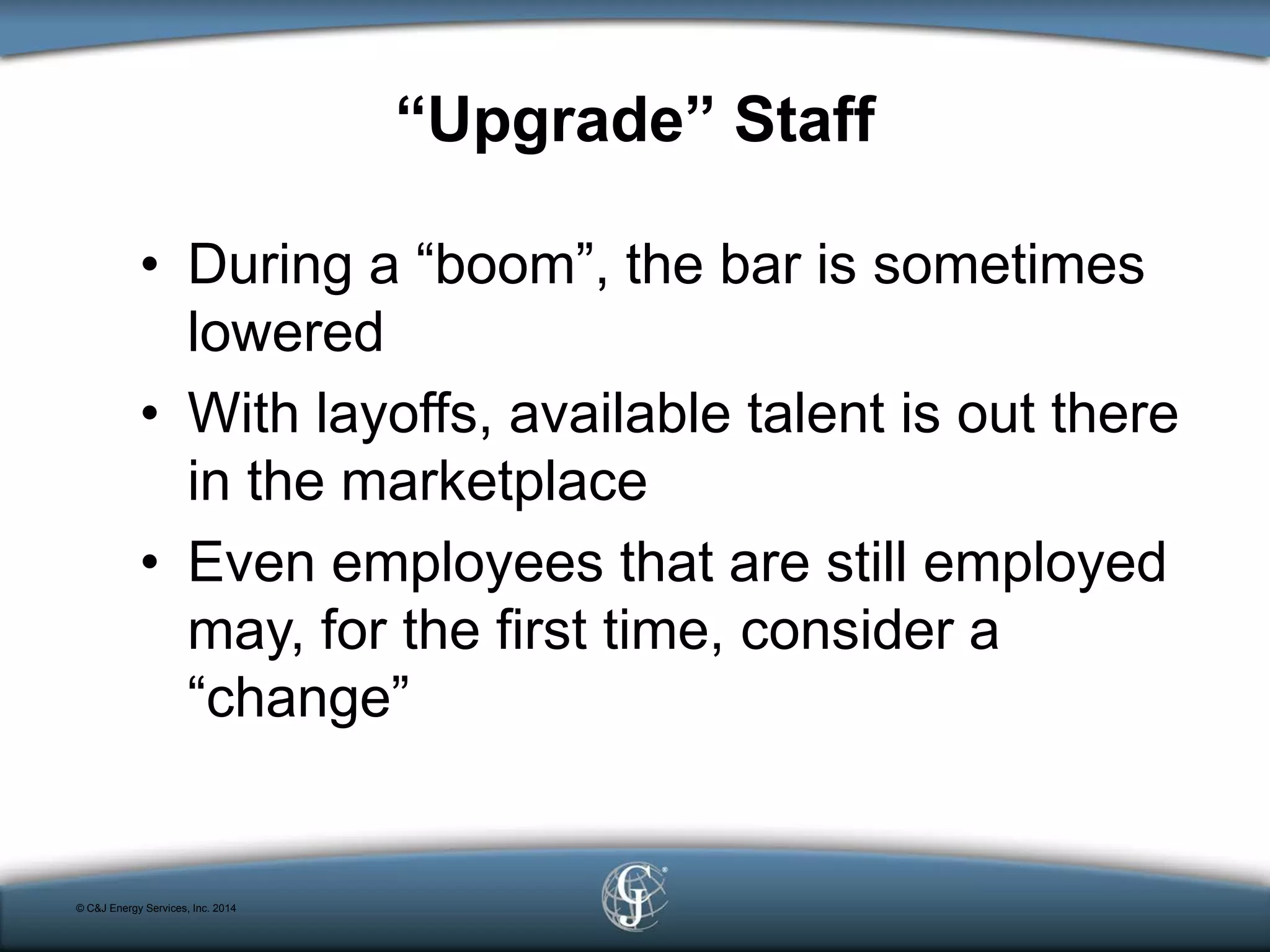 “Upgrade” Staff

• During a “boom”, the bar is sometimes lowered
• With layoffs, available talent is out there in the marketplace
• Even employees that are still employed may, for the first time, consider a “change”

© C&J Energy Services, Inc. 2014

CJ